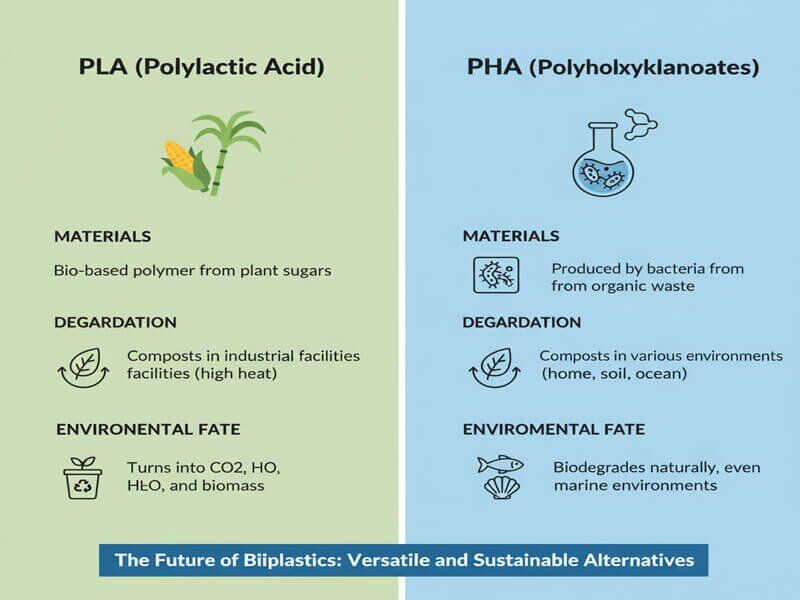 PLA (Polylactic Acid)

MATERIALS

Bio-based polymer from plant sugars

DEGARDATION

Composts in industrial facilities facilities (high heat)

ENVIRONENTAL FATE

Turns into CO2, HO, HŁO, and biomass

PHA (Polyholxyklanoates)

MATERIALS

Produced by bacteria from from organic waste

DEGARDATION

Composts in various environments (home, soil, ocean)

ENVIROMENTAL FATE

Biodegrades naturally, even marine environments

The Future of Biiplastics: Versatile and Sustainable Alternatives